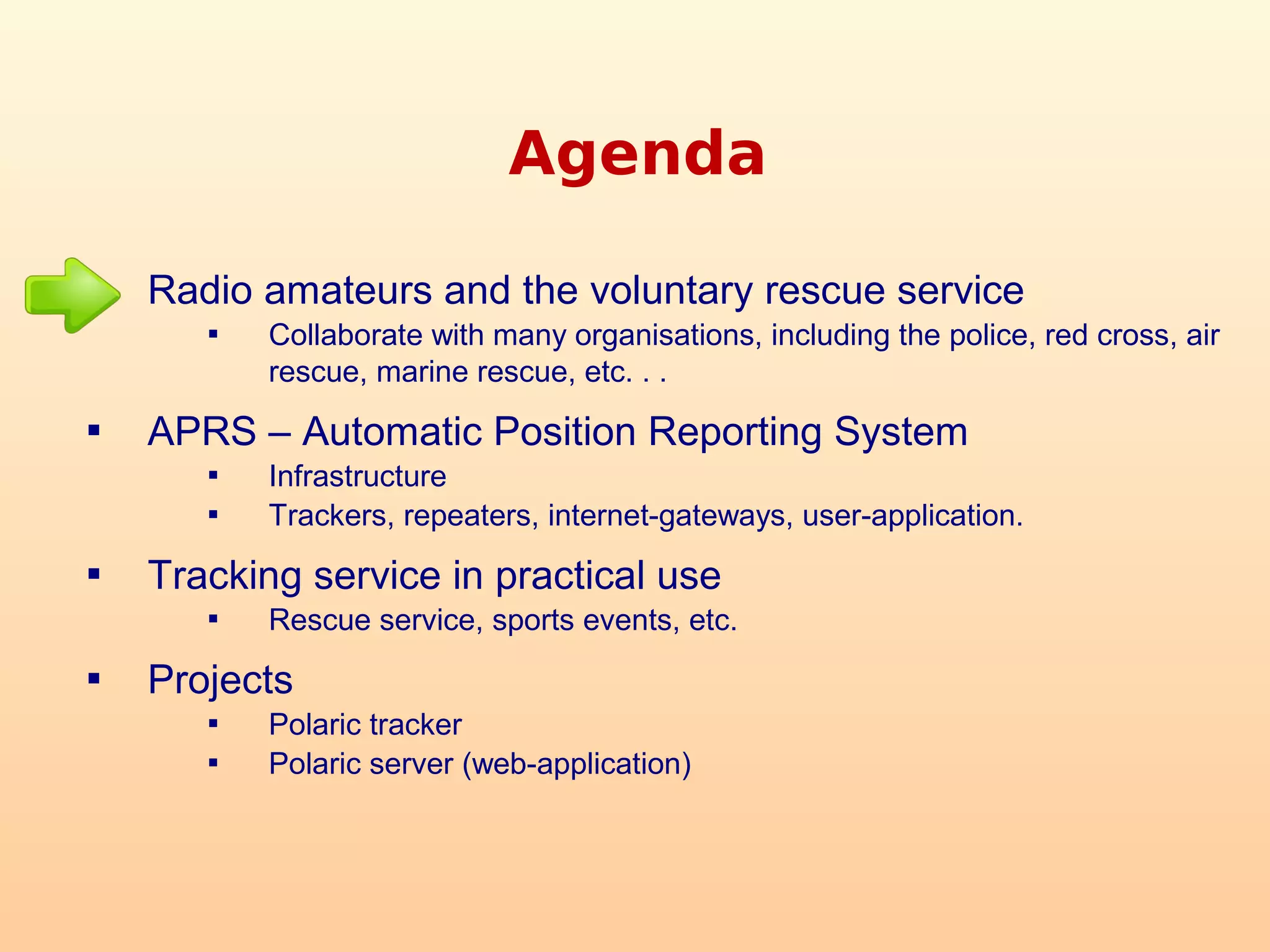 Agenda

Radio amateurs and the voluntary rescue service

▪ Collaborate with many organisations, including the police, red cross, air rescue, marine rescue, etc. . .

▪ APRS – Automatic Position Reporting System

▪ Infrastructure

▪ Trackers, repeaters, internet-gateways, user-application.

▪ Tracking service in practical use

▪ Rescue service, sports events, etc.

▪ Projects

▪ Polaric tracker

▪ Polaric server (web-application)